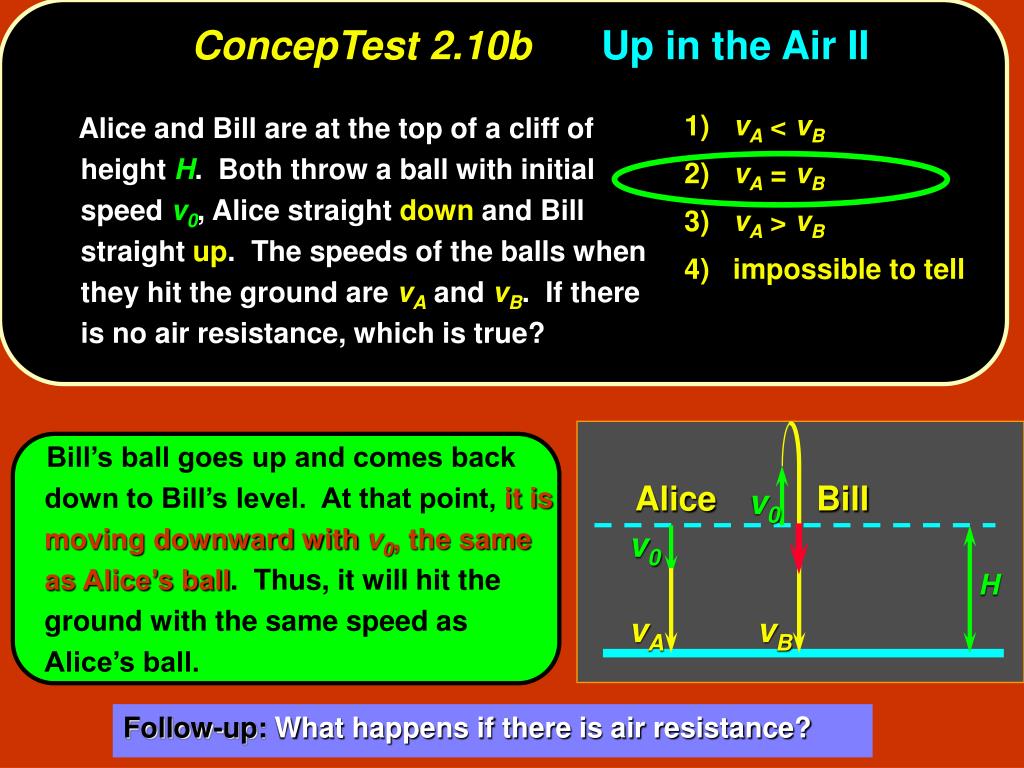 ConcepTest 2.10b Up in the Air II

Alice and Bill are at the top of a cliff of height $H$. Both throw a ball with initial speed $v_0$, Alice straight down and Bill straight up. The speeds of the balls when they hit the ground are $v_A$ and $v_B$. If there is no air resistance, which is true?

1) $v_A < v_B$
2) $v_A = v_B$
3) $v_A > v_B$
4) impossible to tell

Bill's ball goes up and comes back down to Bill's level. At that point, it is moving downward with $v_0$, the same as Alice's ball. Thus, it will hit the ground with the same speed as Alice's ball.

Alice $v_0$ Bill
$v_0$
$H$
$v_A$ $v_B$

Follow-up: What happens if there is air resistance?